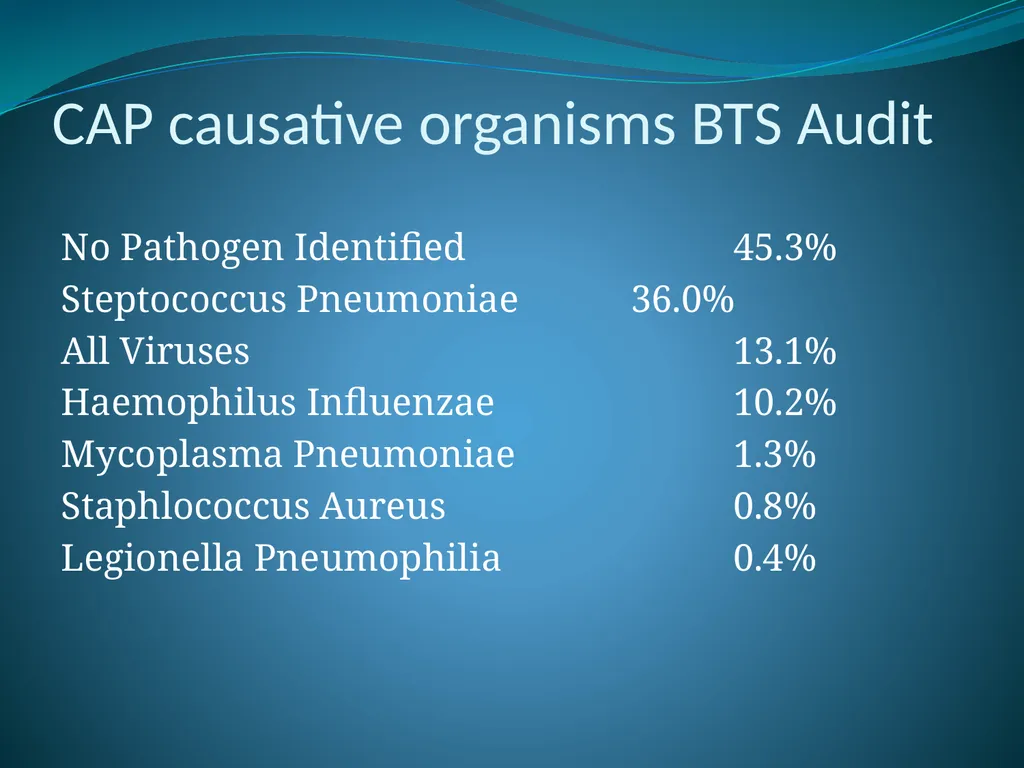 CAP causative organisms BTS Audit

No Pathogen Identified 45.3%
Steptococcus Pneumoniae 36.0%
All Viruses 13.1%
Haemophilus Influenzae 10.2%
Mycoplasma Pneumoniae 1.3%
Staphlococcus Aureus 0.8%
Legionella Pneumophilia 0.4%